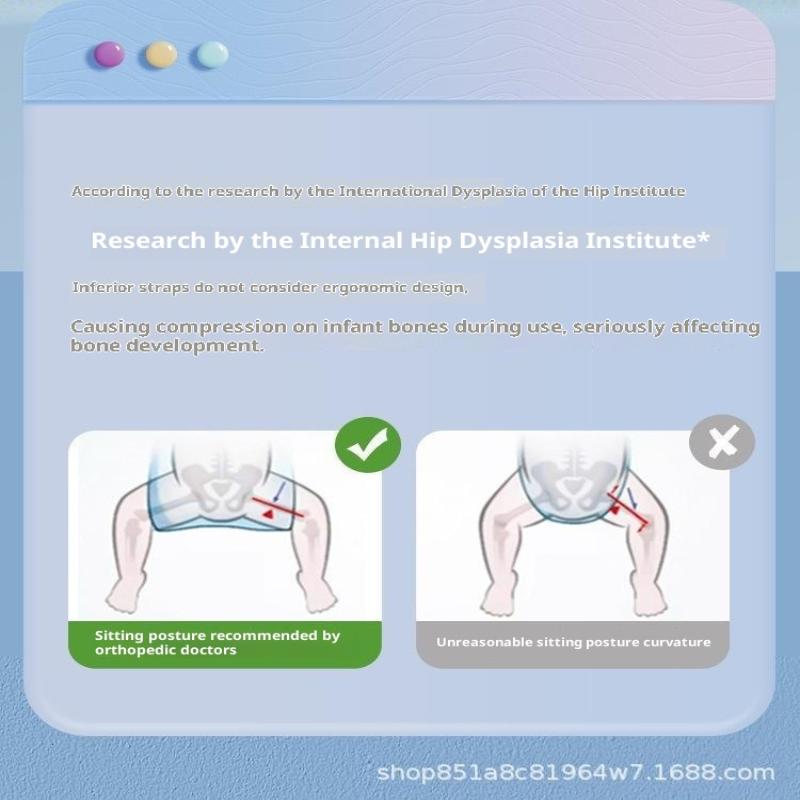 According to the research by the International Dysplasia of the Hip Institute

Research by the Internal Hip Dysplasia Institute*

Inferior straps do not consider ergonomic design,

Causing compression on infant bones during use, seriously affecting bone development.

Sitting posture recommended by orthopedic doctors

Unreasonable sitting posture curvature

shop851a8c81964w7.1688.com